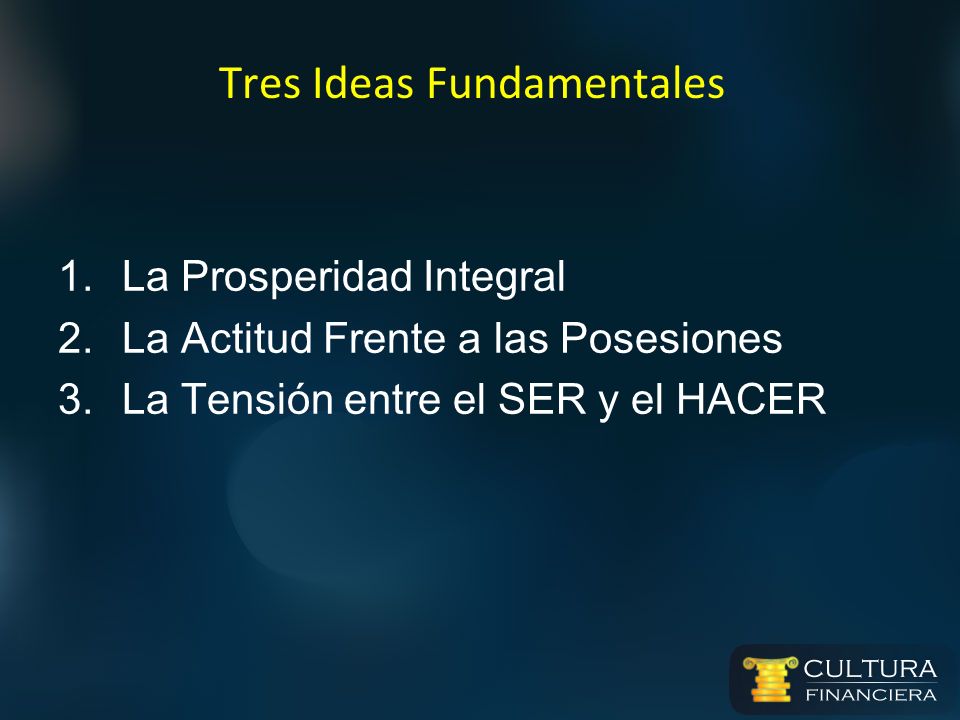 Tres Ideas Fundamentales

1. La Prosperidad Integral
2. La Actitud Frente a las Posesiones
3. La Tensión entre el SER y el HACER

CULTURA
FINANCIERA